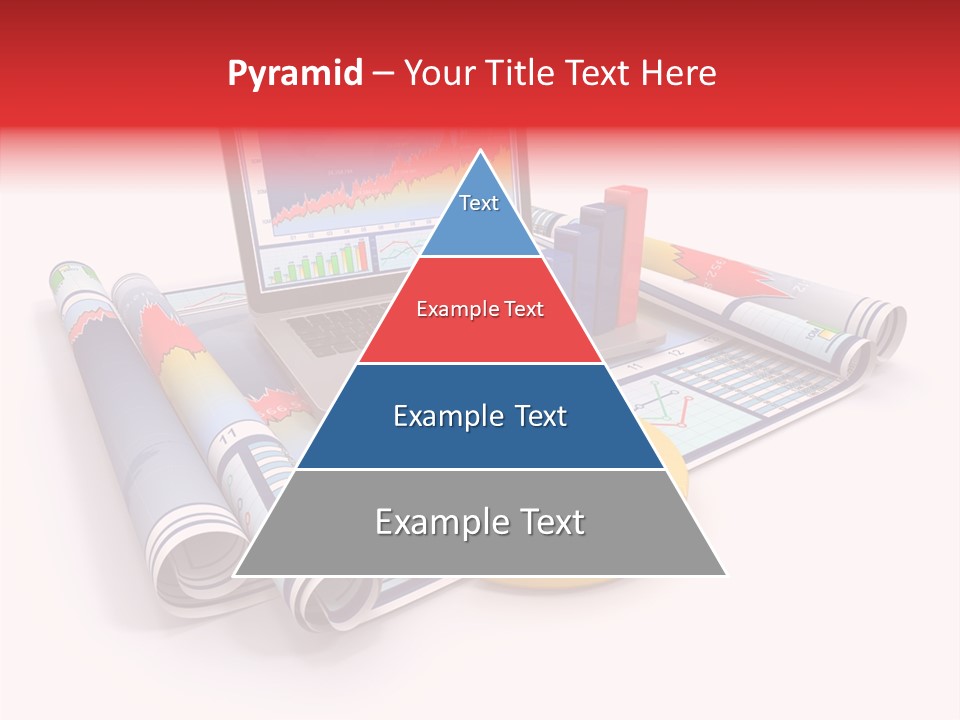 Pyramid – Your Title Text Here

Text

Example Text

Example Text

Example Text